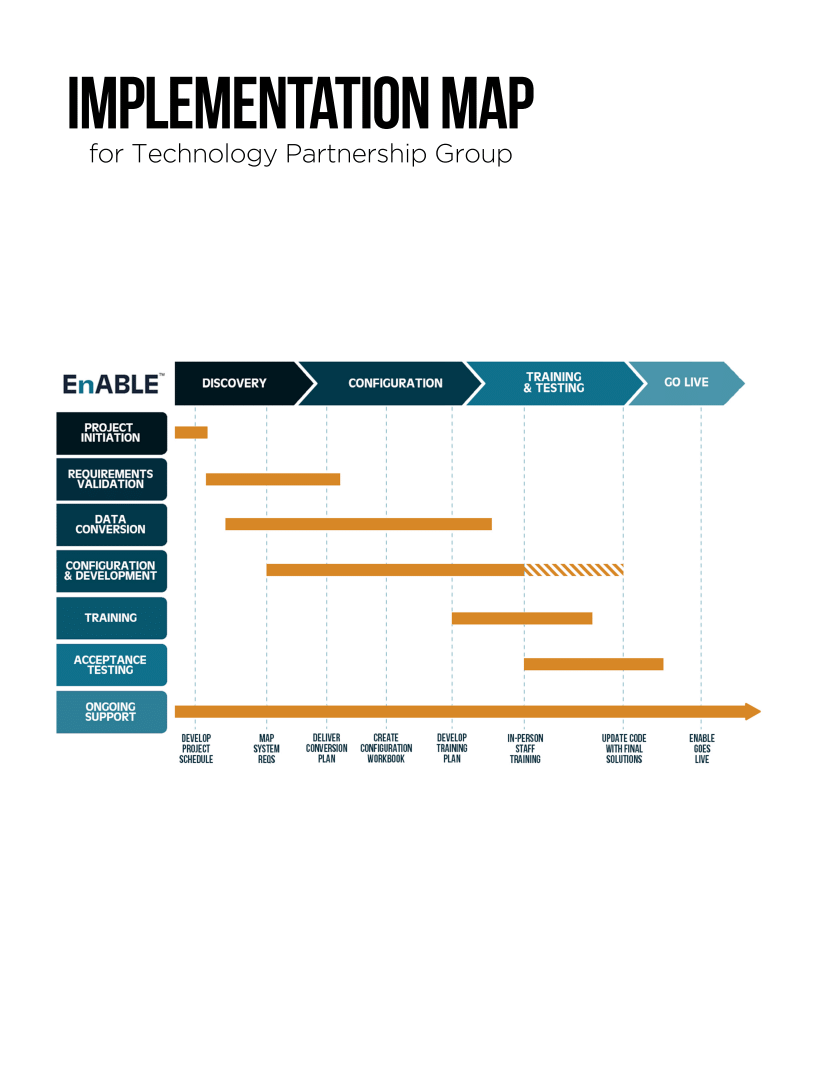 IMPLEMENTATION MAP
for Technology Partnership Group

EnABLE™

DISCOVERY

CONFIGURATION

TRAINING & TESTING

GO LIVE

PROJECT INITIATION

REQUIREMENTS VALIDATION

DATA CONVERSION

CONFIGURATION & DEVELOPMENT

TRAINING

ACCEPTANCE TESTING

ONGOING SUPPORT

DEVELOP PROJECT SCHEDULE

MAP SYSTEM REQS

DELIVER CONVERSION PLAN

CREATE CONFIGURATION WORKBOOK

DEVELOP TRAINING PLAN

IN-PERSON STAFF TRAINING

UPDATE CODE WITH FINAL SOLUTIONS

ENABLE GOES LIVE